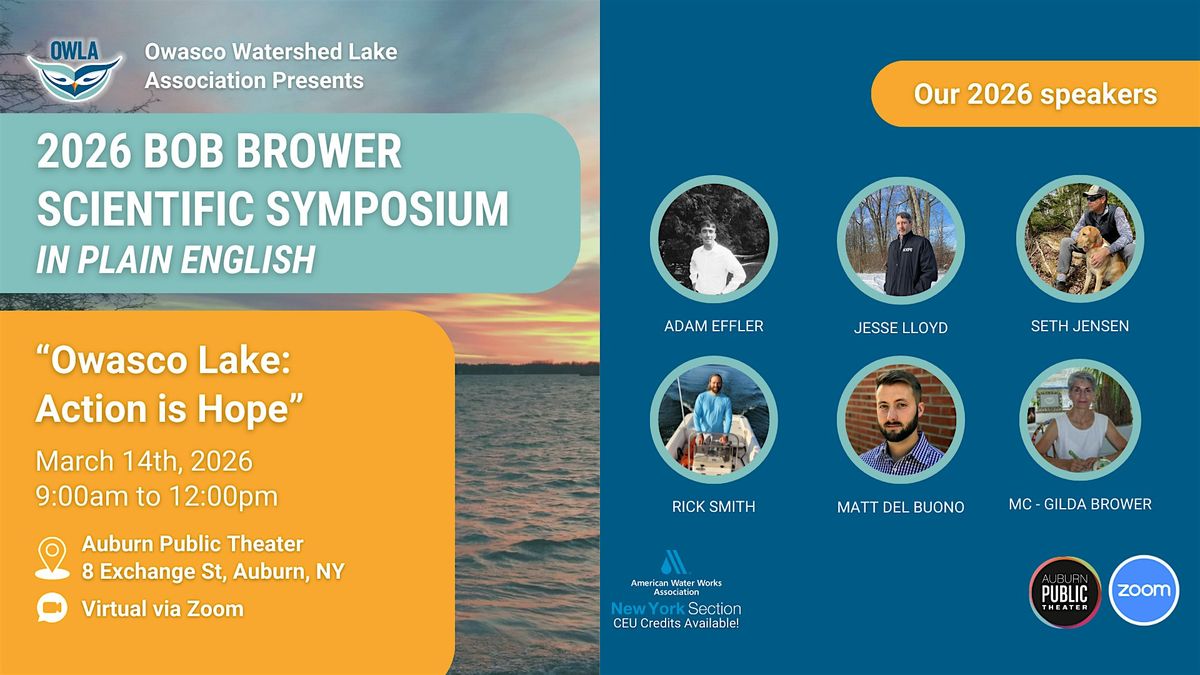 OWLA

Owasco Watershed Lake Association Presents

2026 BOB BROWER SCIENTIFIC SYMPOSIUM
IN PLAIN ENGLISH

"Owasco Lake: Action is Hope"

March 14th, 2026
9:00am to 12:00pm

Auburn Public Theater
8 Exchange St, Auburn, NY

Virtual via Zoom

Our 2026 speakers

ADAM EFFLER

JESSE LLOYD

SETH JENSEN

RICK SMITH

MATT DEL BUONO

MC - GILDA BROWER

American Water Works Association
New York Section
CEU Credits Available!

AUBURN PUBLIC THEATER

zoom